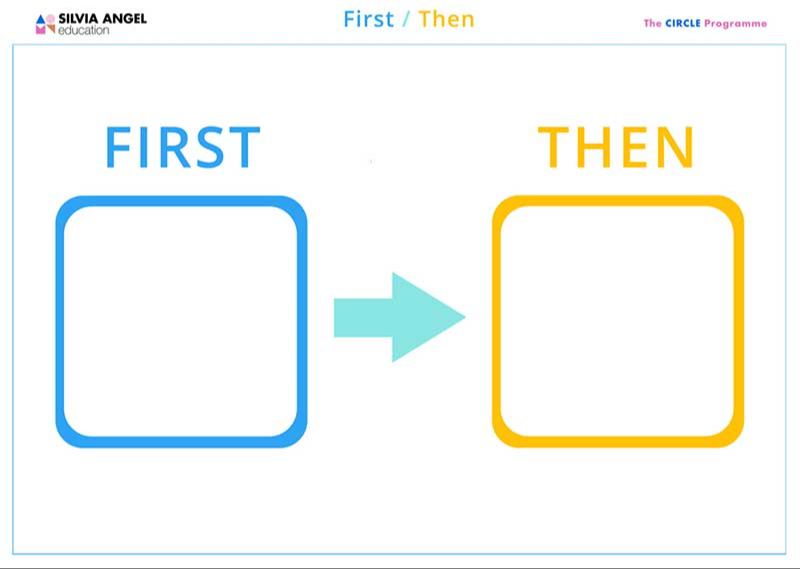 SILVIA ANGEL
education

First / Then

The CIRCLE Programme

FIRST

THEN